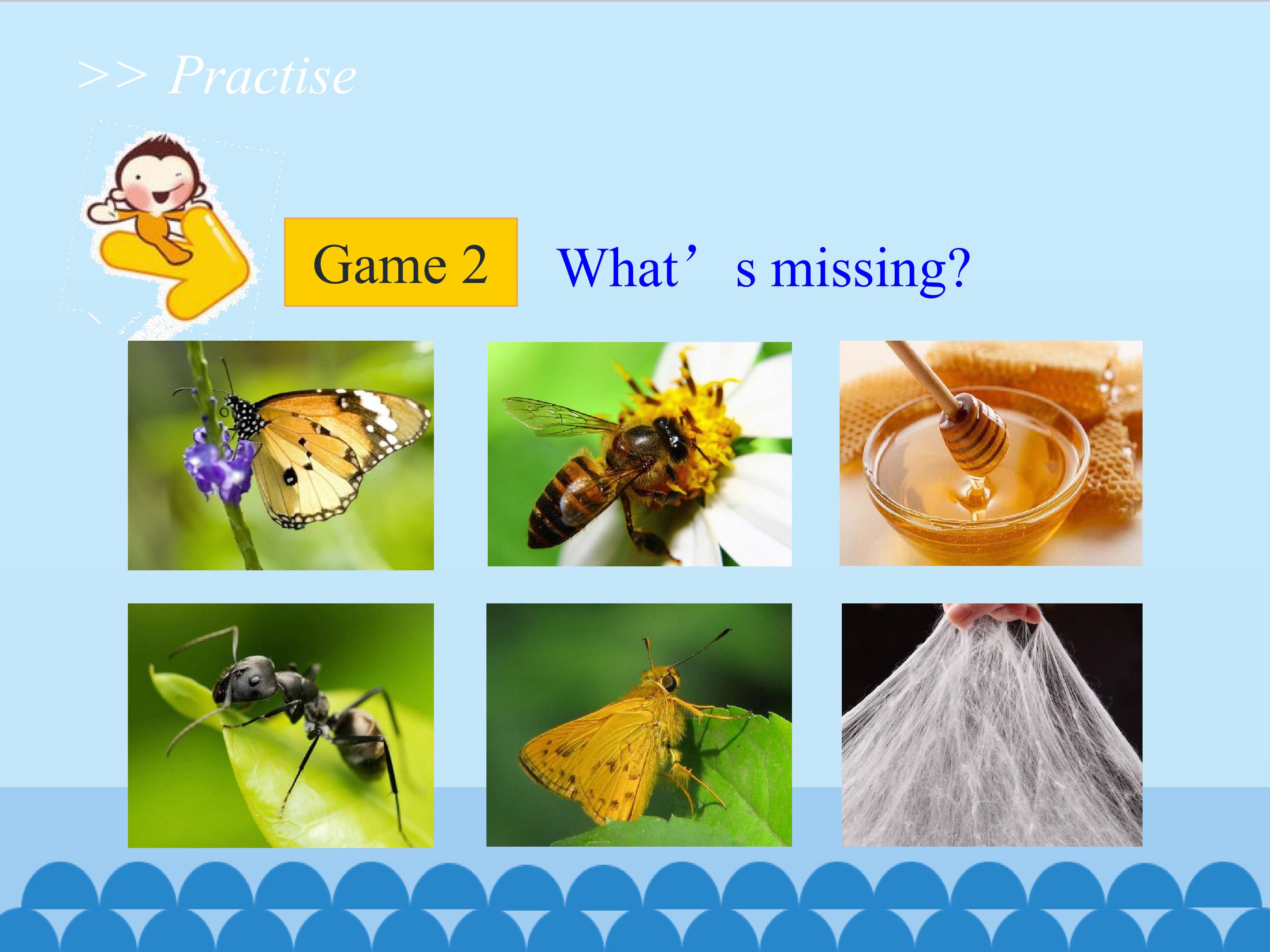 >> Practise

Game 2

What’s missing?